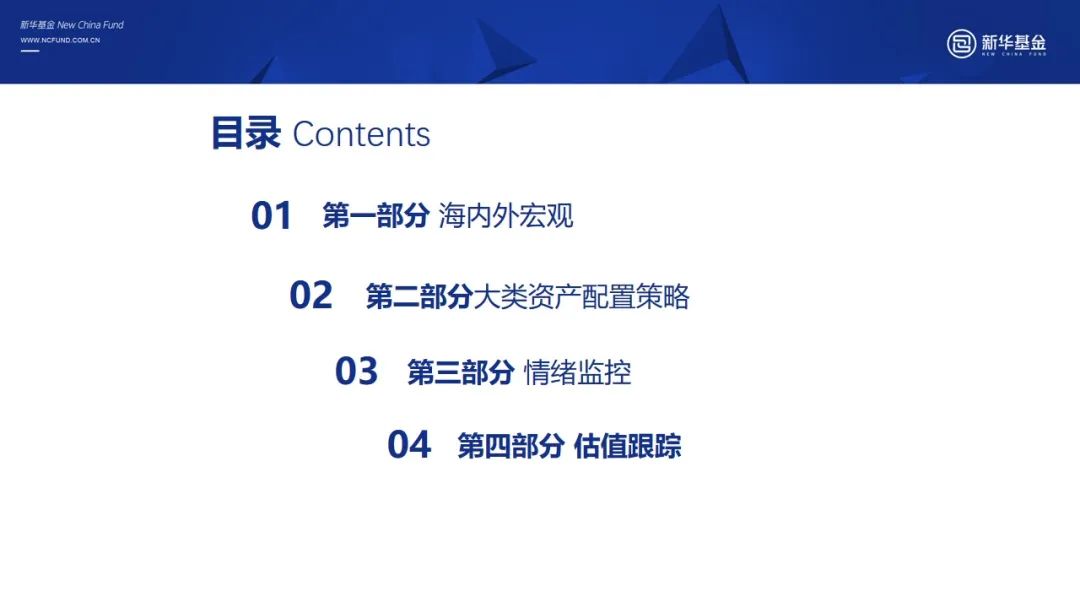 新华基金 New China Fund
WWW.NCFUND.COM.CN

新华基金
NEW CHINA FUND

目录 Contents

01 第一部分 海内外宏观

02 第二部分大类资产配置策略

03 第三部分 情绪监控

04 第四部分 估值跟踪